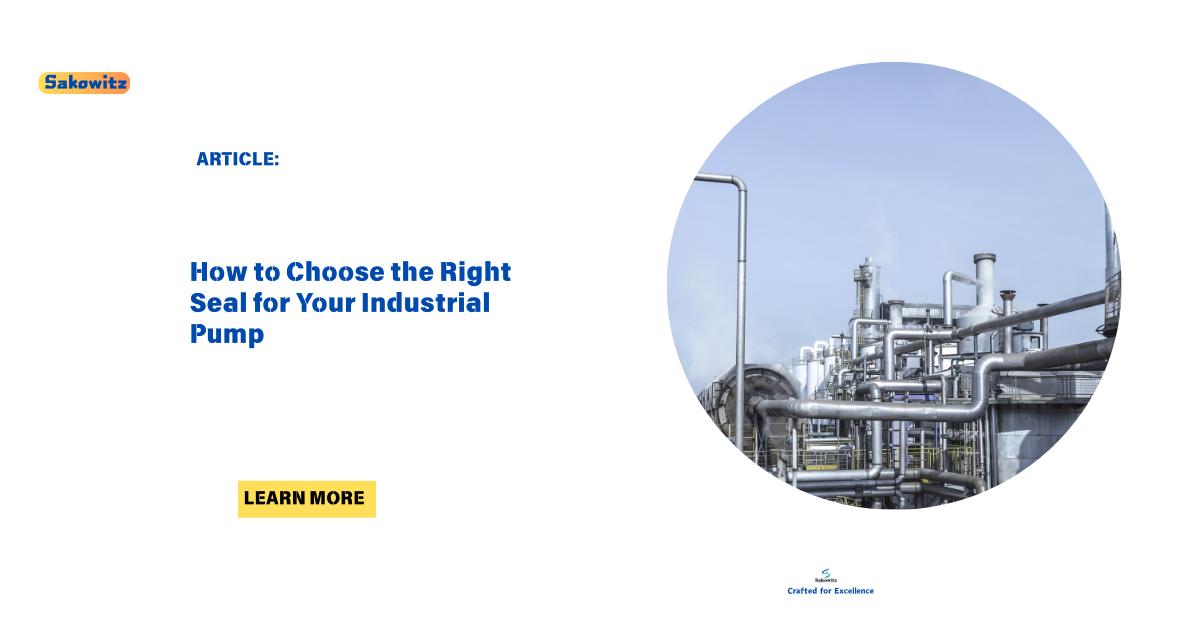 Sakowitz

ARTICLE:

How to Choose the Right Seal for Your Industrial Pump

LEARN MORE

Sakowitz
Crafted for Excellence